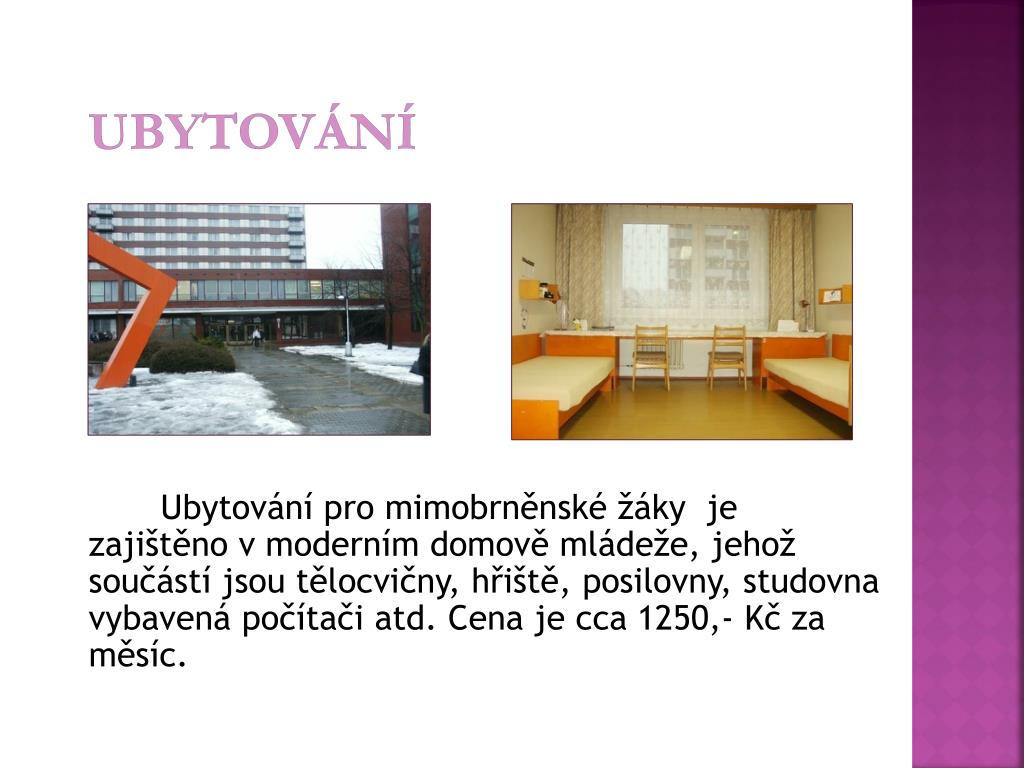 UBYTOVÁNÍ

Ubytování pro mimobrněnské žáky je zajištěno v moderním domově mládeže, jehož součástí jsou tělocvičny, hřiště, posilovny, studovna vybavená počítači atd. Cena je cca 1250,- Kč za měsíc.